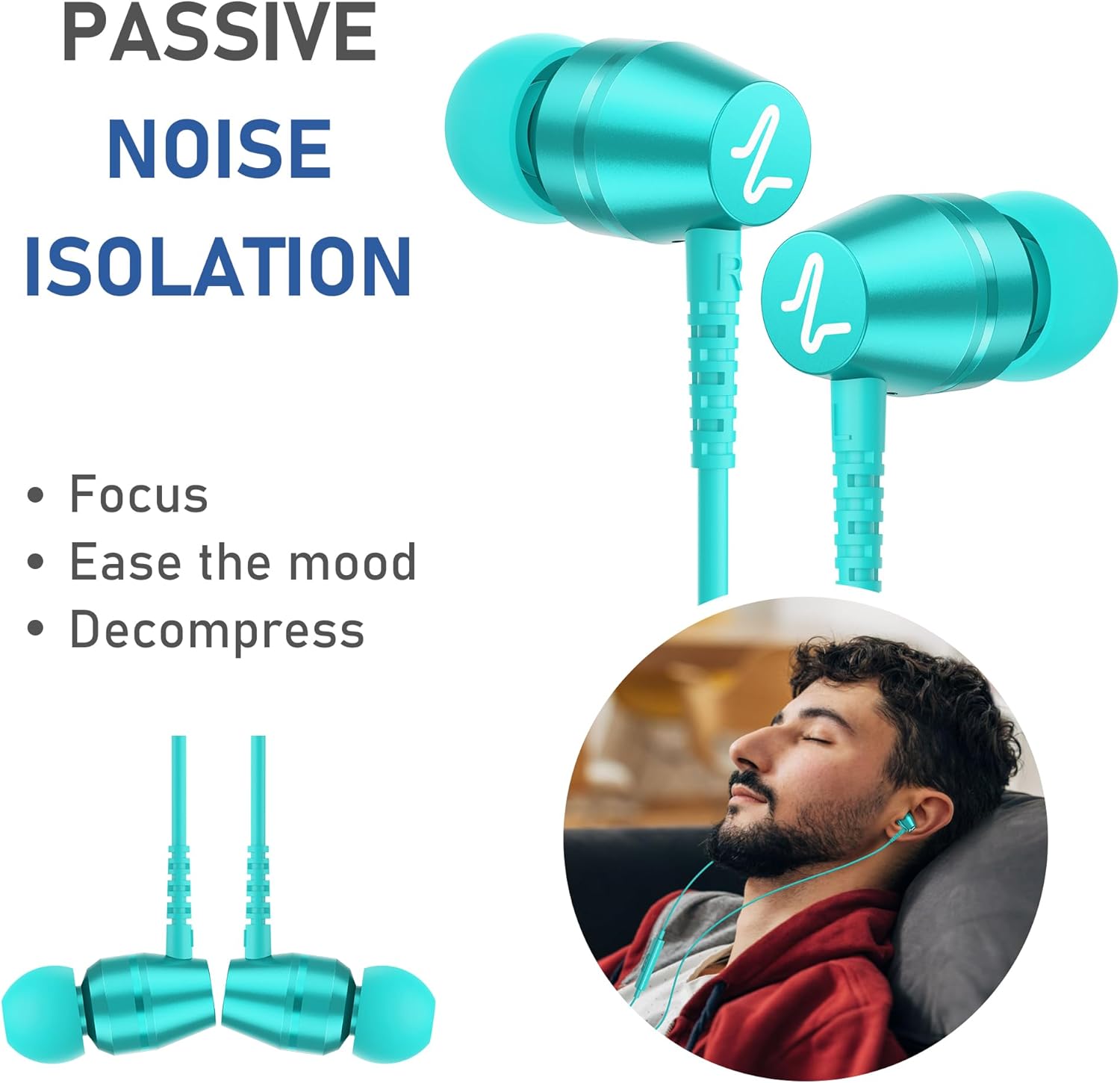 PASSIVE
NOISE
ISOLATION

R
L

• Focus
• Ease the mood
• Decompress